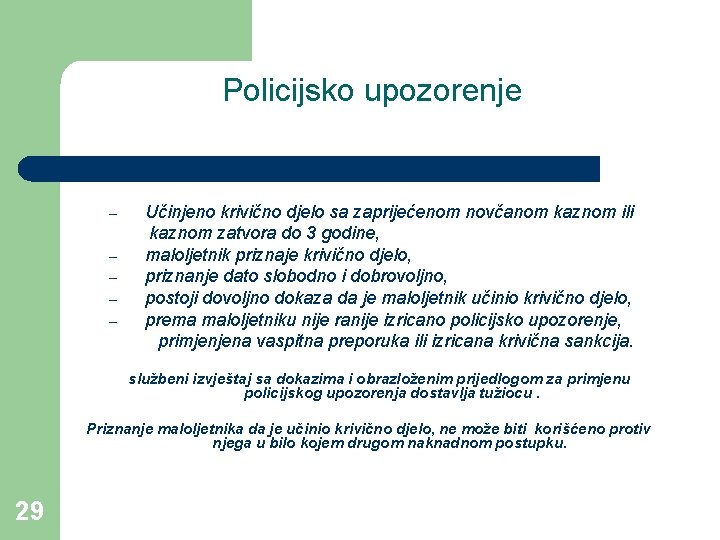 Policijsko upozorenje

– Učinjeno krivično djelo sa zaprijećenom novčanom kaznom ili kaznom zatvora do 3 godine,
– maloljetnik priznaje krivično djelo,
– priznanje dato slobodno i dobrovoljno,
– postoji dovoljno dokaza da je maloljetnik učinio krivično djelo,
– prema maloljetniku nije ranije izricano policijsko upozorenje, primjenjena vaspitna preporuka ili izricana krivična sankcija.

službeni izvještaj sa dokazima i obrazloženim prijedlogom za primjenu policijskog upozorenja dostavlja tužiocu .

Priznanje maloljetnika da je učinio krivično djelo, ne može biti korišćeno protiv njega u bilo kojem drugom naknadnom postupku.

29